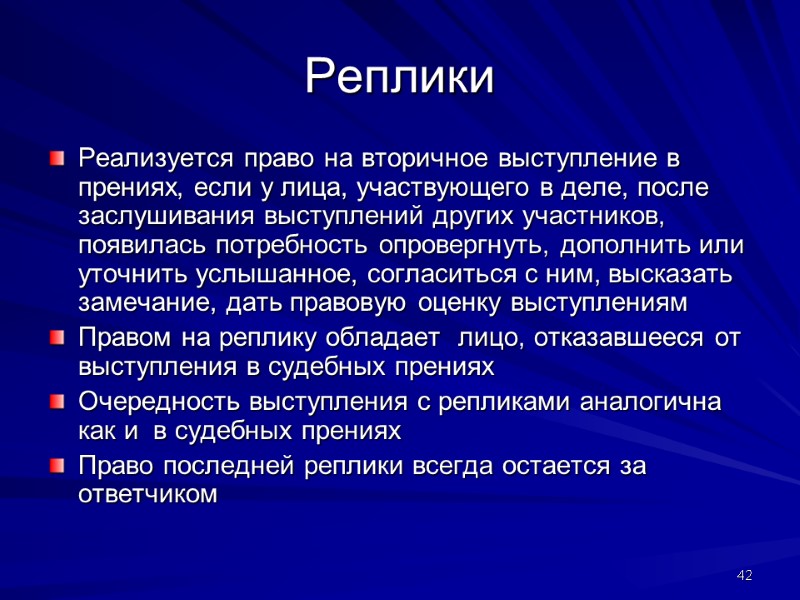 Реплики

Реализуется право на вторичное выступление в прениях, если у лица, участвующего в деле, после заслушивания выступлений других участников, появилась потребность опровергнуть, дополнить или уточнить услышанное, согласиться с ним, высказать замечание, дать правовую оценку выступлениям

Правом на реплику обладает лицо, отказавшееся от выступления в судебных прениях

Очередность выступления с репликами аналогична как и в судебных прениях

Право последней реплики всегда остается за ответчиком

42